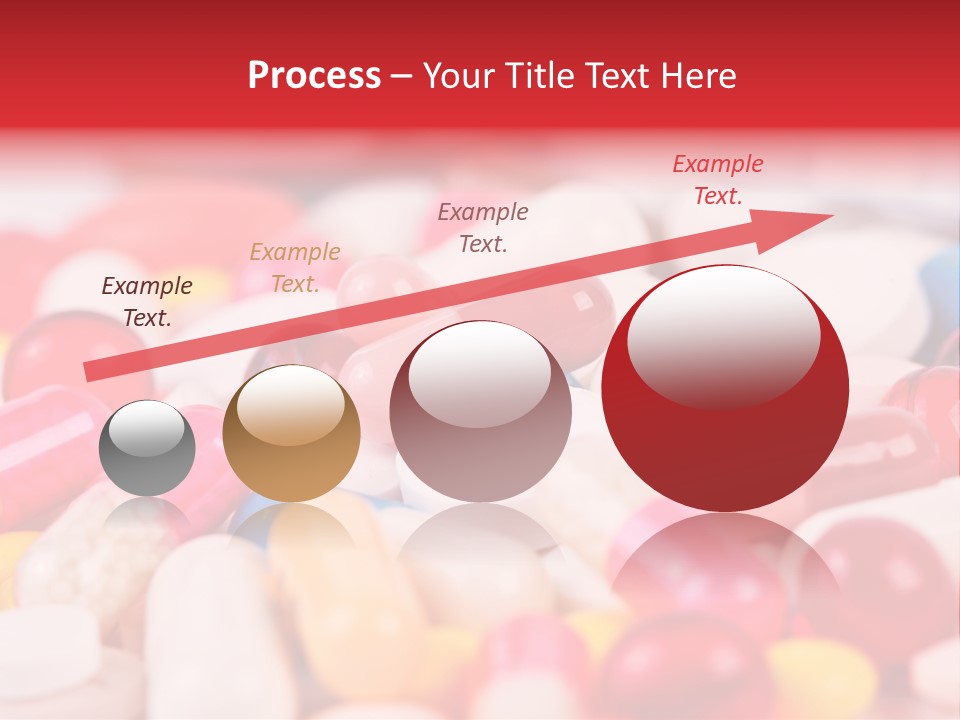 Process – Your Title Text Here

Example Text.

Example Text.

Example Text.

Example Text.